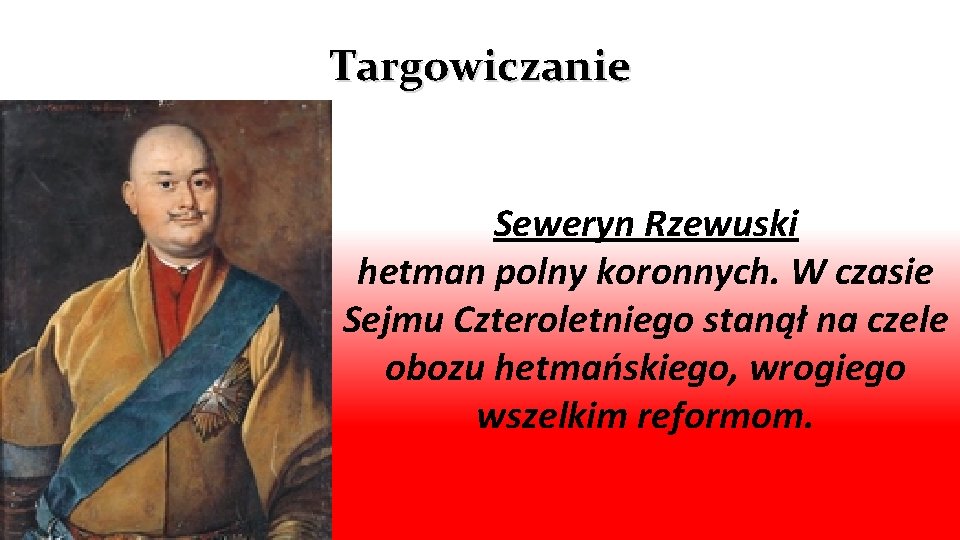 Targowiczanie

Seweryn Rzewuski
hetman polny koronnych. W czasie Sejmu Czteroletniego stanął na czele obozu hetmańskiego, wrogiego wszelkim reformom.